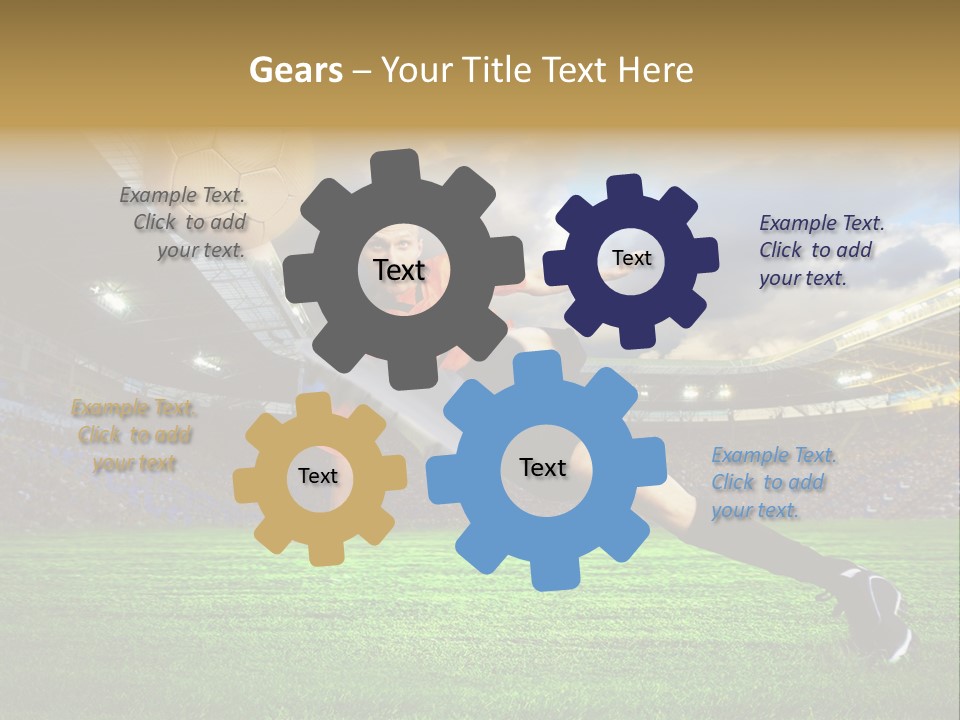 Gears – Your Title Text Here

Example Text. Click to add your text.

Text

Text

Example Text. Click to add your text.

Example Text. Click to add your text

Text

Text

Example Text. Click to add your text.